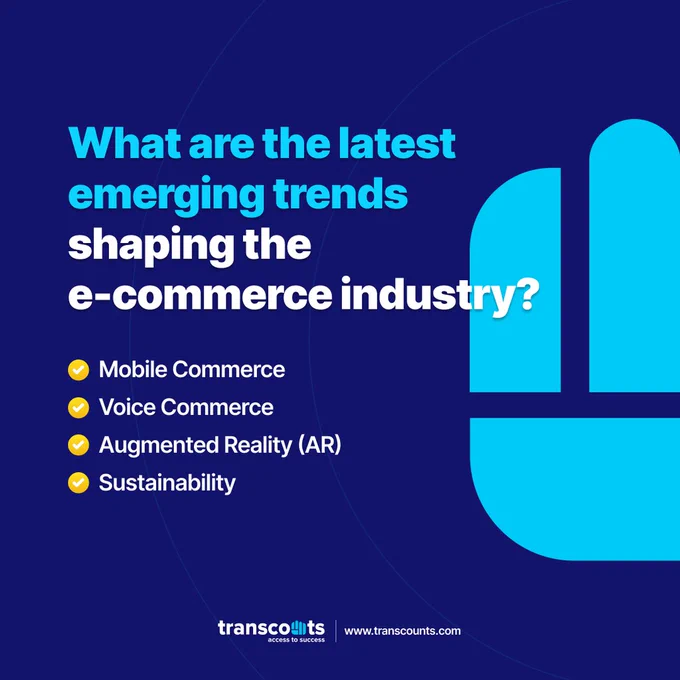 What are the latest emerging trends shaping the e-commerce industry?

Mobile Commerce
Voice Commerce
Augmented Reality (AR)
Sustainability

transcounts
access to success
www.transcounts.com